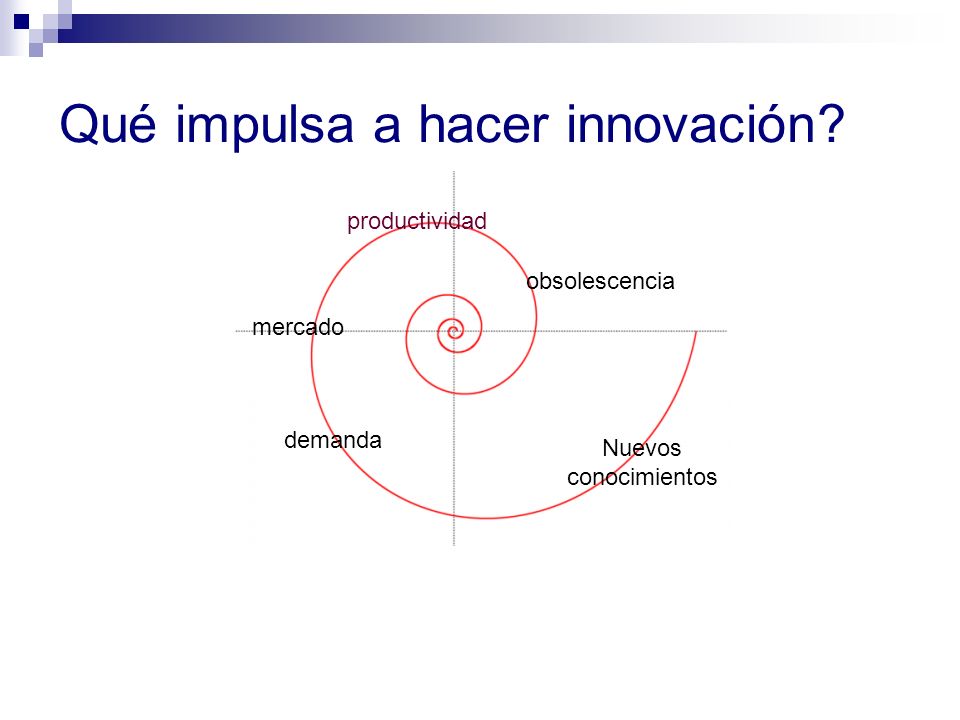 Qué impulsa a hacer innovación?

productividad

obsolescencia

mercado

demanda

Nuevos conocimientos